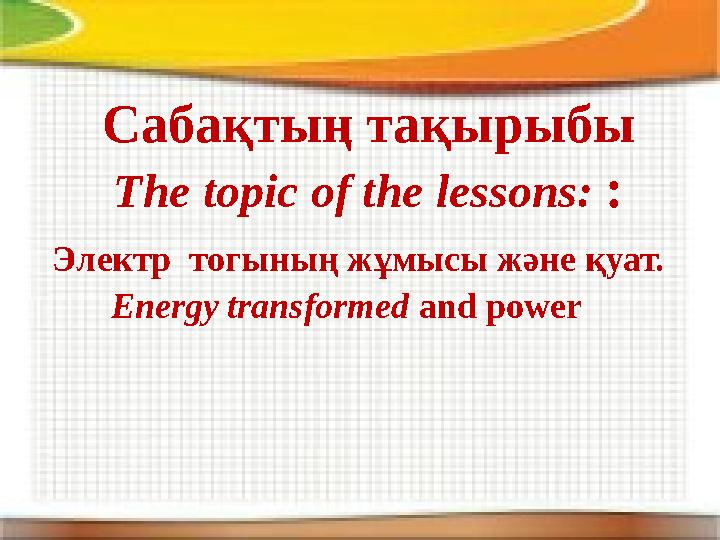 Сабақтың тақырыбы

The topic of the lessons: :

Электр тогының жұмысы және қуат.

Energy transformed and power